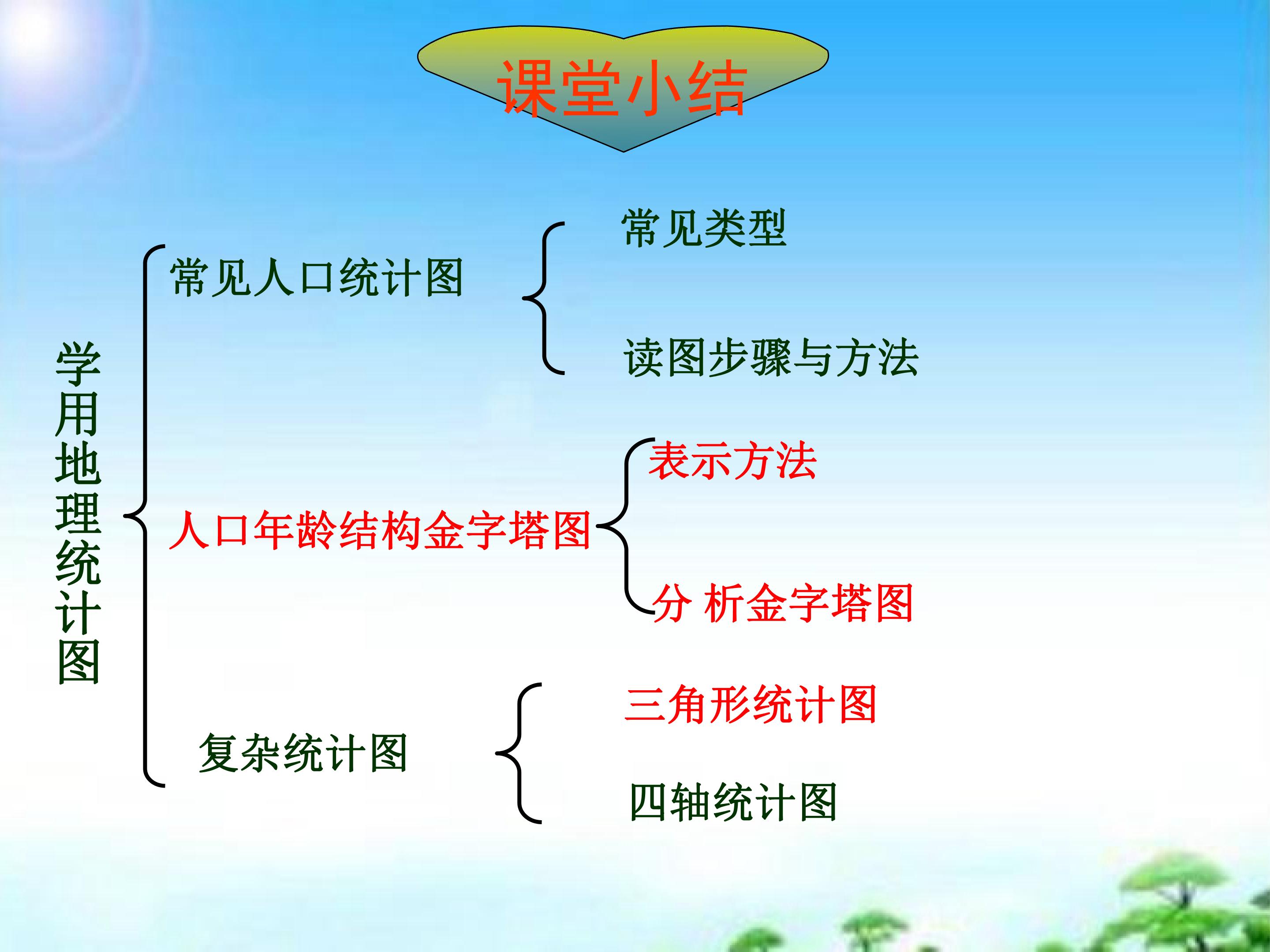 课堂小结

学用地理统计图

常见人口统计图

常见类型

读图步骤与方法

人口年龄结构金字塔图

表示方法

分 析金字塔图

复杂统计图

三角形统计图

四轴统计图